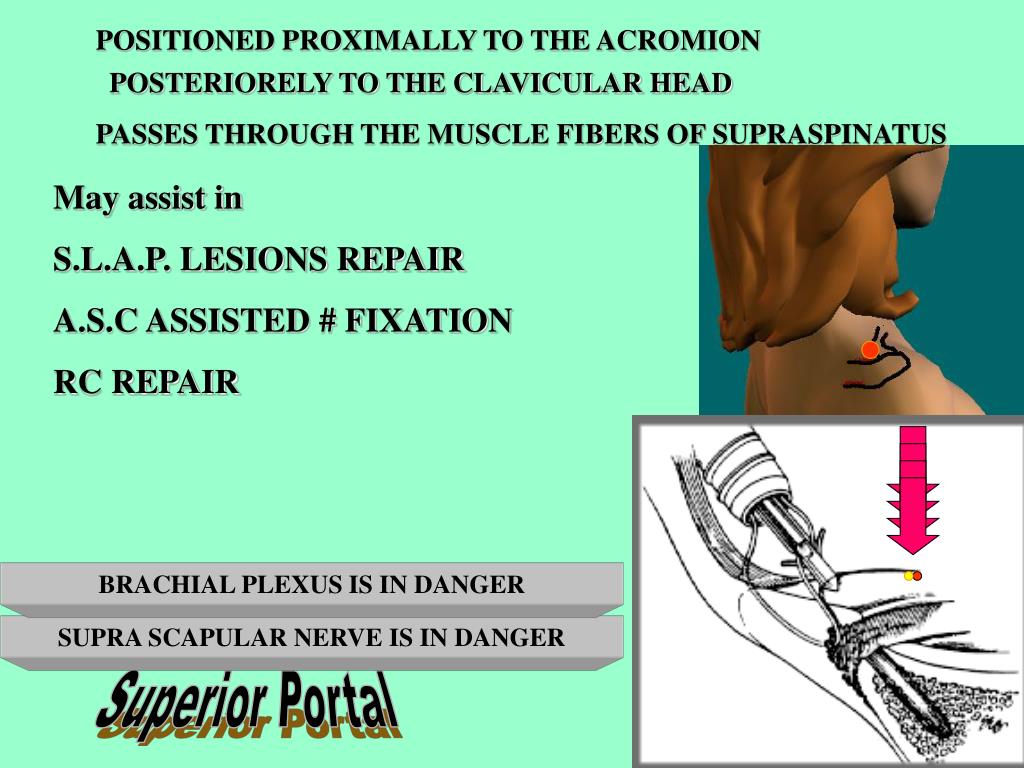 POSITIONED PROXIMALLY TO THE ACROMION

POSTERIORELY TO THE CLAVICULAR HEAD

PASSES THROUGH THE MUSCLE FIBERS OF SUPRASPINATUS

May assist in

S.L.A.P. LESIONS REPAIR

A.S.C ASSISTED # FIXATION

RC REPAIR

BRACHIAL PLEXUS IS IN DANGER

SUPRA SCAPULAR NERVE IS IN DANGER

Superior Portal